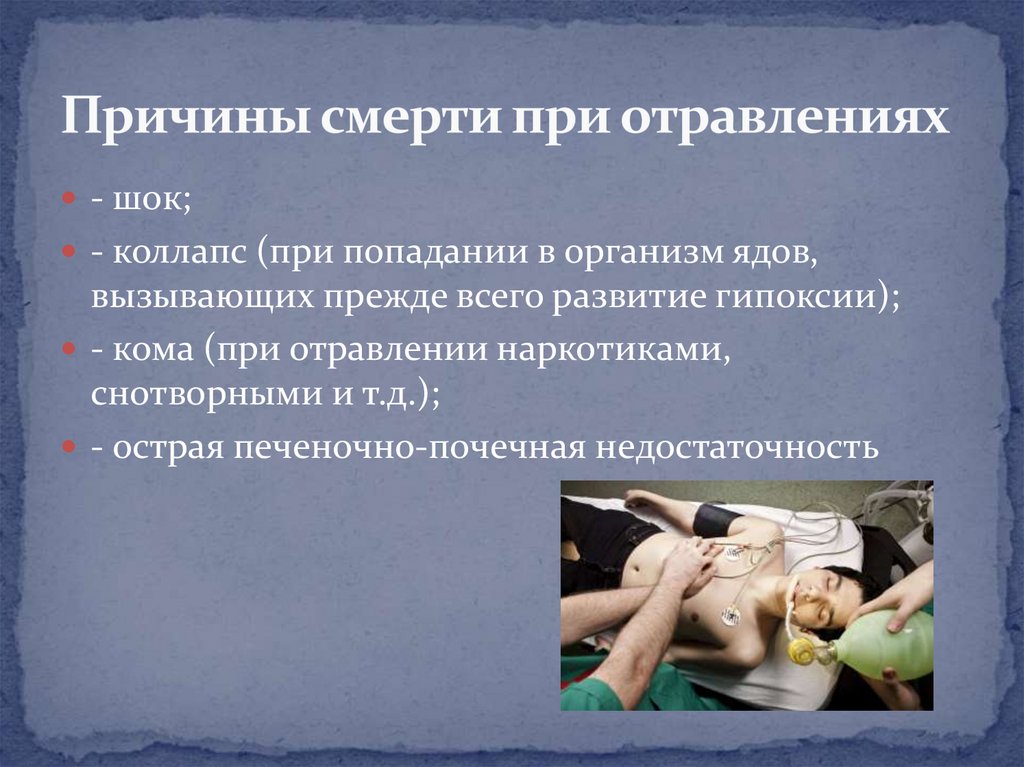 Причины смерти при отравлениях

- шок;

- коллапс (при попадании в организм ядов, вызывающих прежде всего развитие гипоксии);

- кома (при отравлении наркотиками, снотворными и т.д.);

- острая печеночно-почечная недостаточность